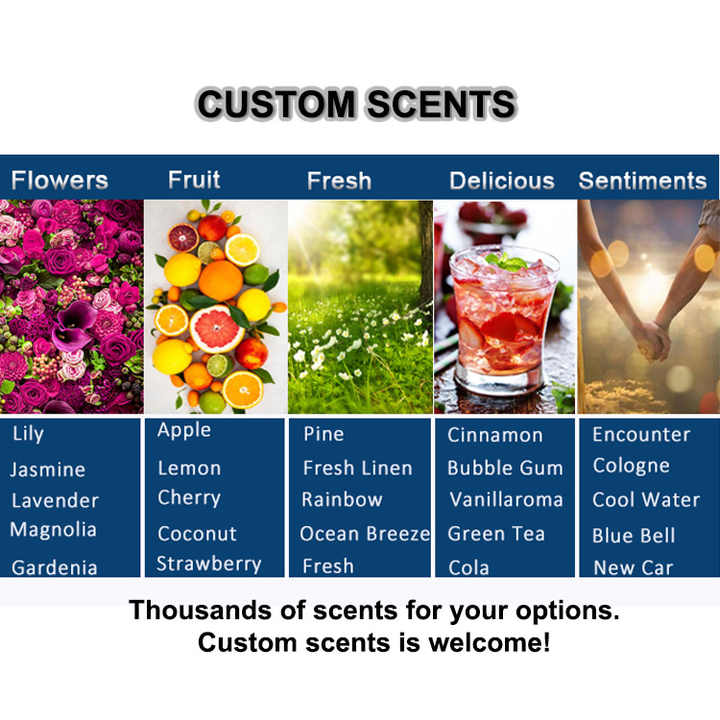 CUSTOM SCENTS

| Flowers | Fruit | Fresh | Delicious | Sentiments |
|---|---|---|---|---|
| Lily | Apple | Pine | Cinnamon | Encounter |
| Jasmine | Lemon | Fresh Linen | Bubble Gum | Cologne |
| Lavender | Cherry | Rainbow | Vanillaroma | Cool Water |
| Magnolia | Coconut | Ocean Breeze | Green Tea | Blue Bell |
| Gardenia | Strawberry | Fresh | Cola | New Car |

Thousands of scents for your options.
Custom scents is welcome!